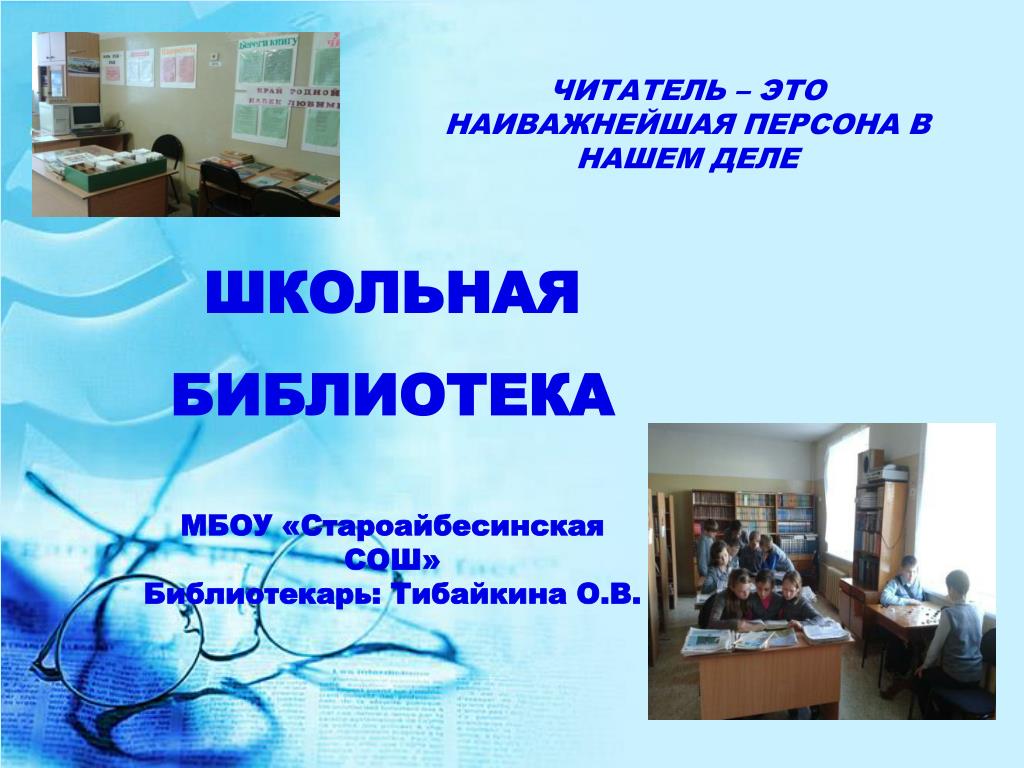 ЧИТАТЕЛЬ – ЭТО НАИВАЖНЕЙШАЯ ПЕРСОНА В НАШЕМ ДЕЛЕ

ШКОЛЬНАЯ

БИБЛИОТЕКА

МБОУ «Староайбесинская СОШ»
Библиотекарь: Тибайкина О.В.